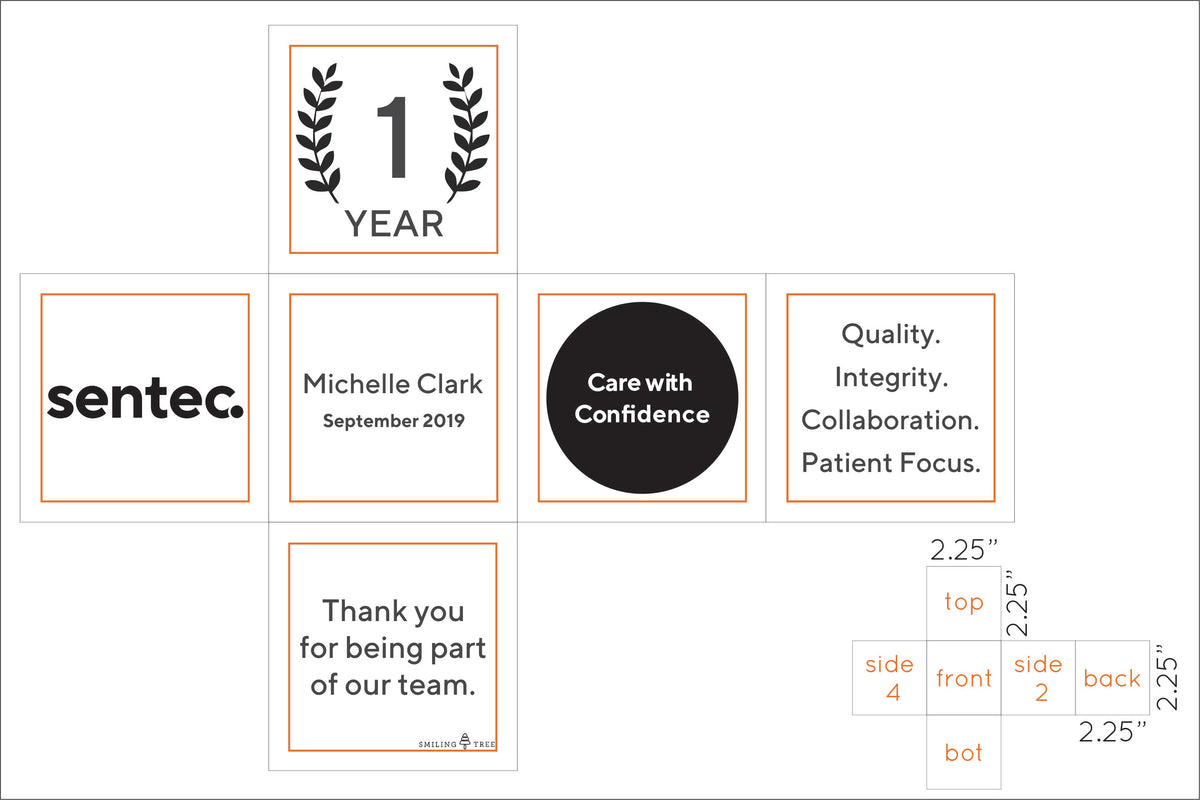 1
YEAR

sentec.

Michelle Clark
September 2019

Care with Confidence

Quality.
Integrity.
Collaboration.
Patient Focus.

Thank you for being part of our team.

SMILING TREE

2.25"
top
2.25"
side 4
front
side 2
back
2.25"
2.25"
bot